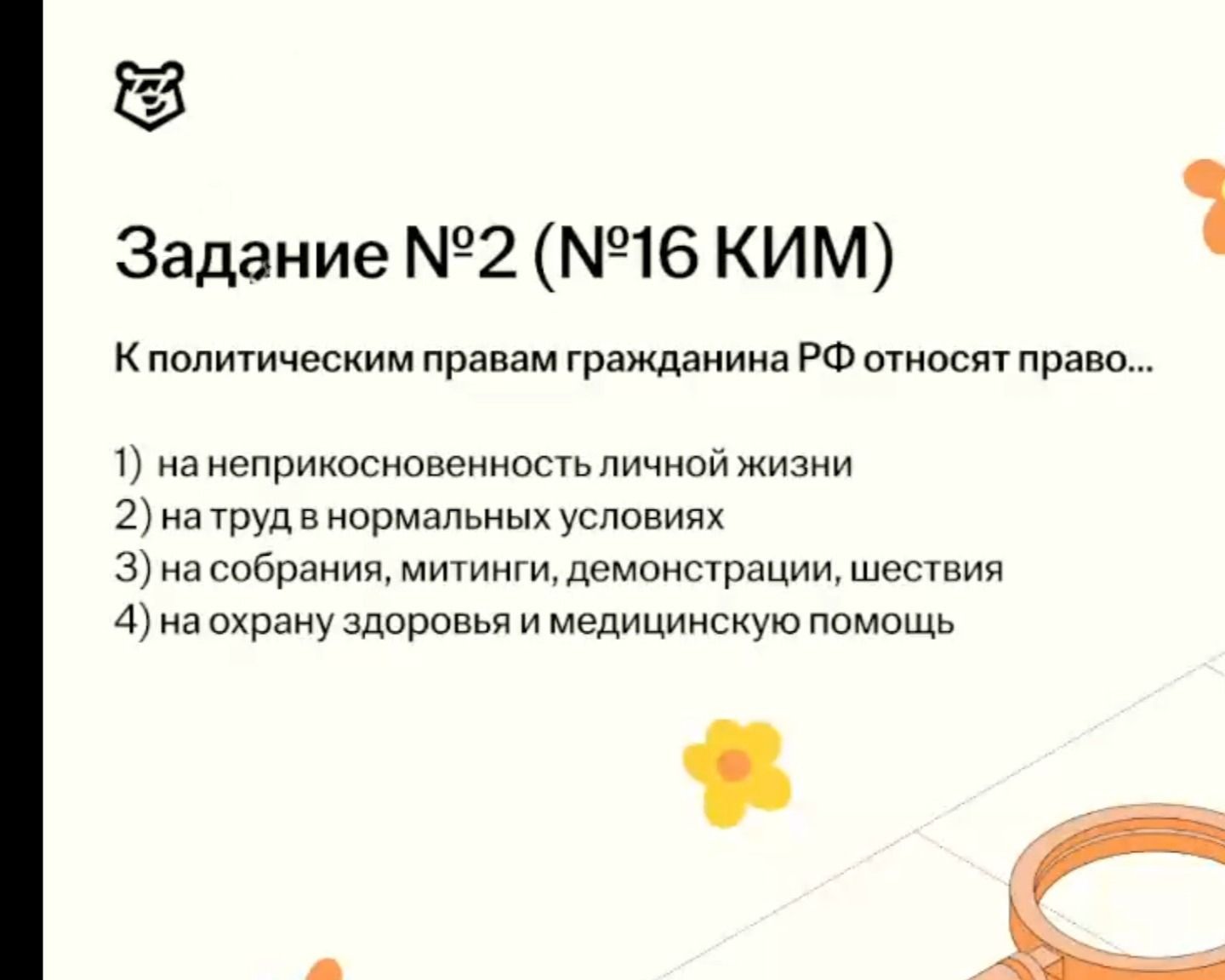 Задание №2 (№16 КИМ)

К политическим правам гражданина РФ относят право...

1) на неприкосновенность личной жизни
2) на труд в нормальных условиях
3) на собрания, митинги, демонстрации, шествия
4) на охрану здоровья и медицинскую помощь